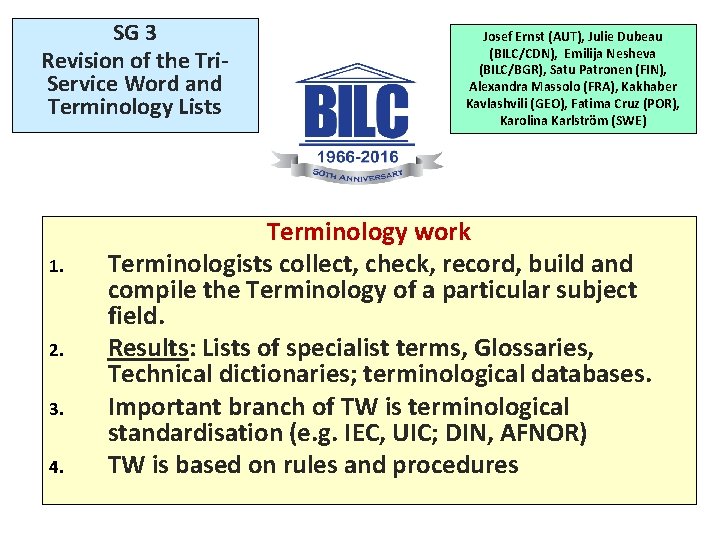 SG 3
Revision of the Tri-Service Word and Terminology Lists

BILC
1966-2016
50TH ANNIVERSARY

Josef Ernst (AUT), Julie Dubeau (BILC/CDN), Emilija Nesheva (BILC/BGR), Satu Patronen (FIN), Alexandra Massolo (FRA), Kakhaber Kavlashvili (GEO), Fatima Cruz (POR), Karolina Karlström (SWE)

Terminology work

1. Terminologists collect, check, record, build and compile the Terminology of a particular subject field.

2. Results: Lists of specialist terms, Glossaries, Technical dictionaries; terminological databases.

3. Important branch of TW is terminological standardisation (e.g. IEC, UIC; DIN, AFNOR)

4. TW is based on rules and procedures